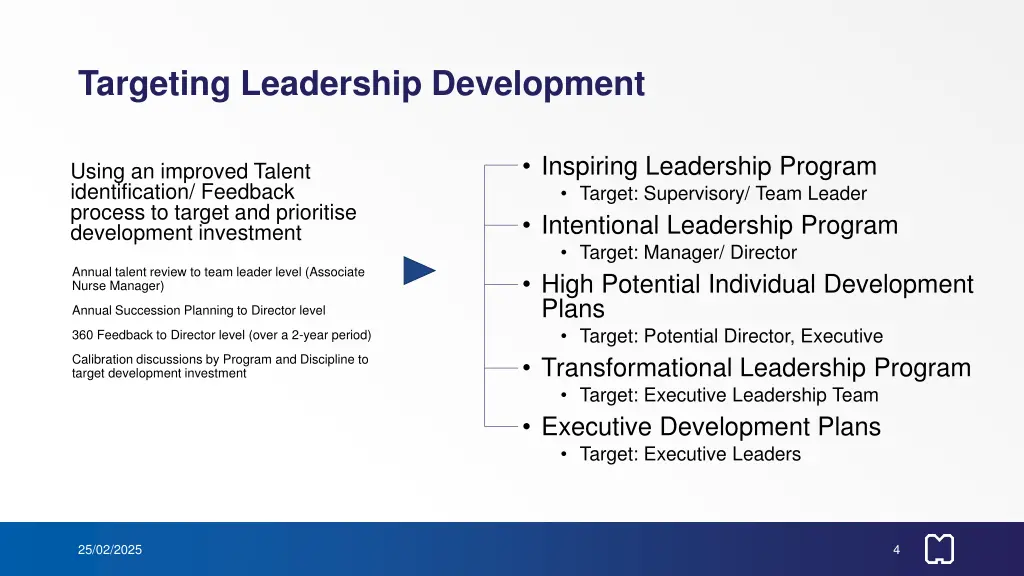 Targeting Leadership Development

Using an improved Talent identification/ Feedback process to target and prioritise development investment

Annual talent review to team leader level (Associate Nurse Manager)

Annual Succession Planning to Director level

360 Feedback to Director level (over a 2-year period)

Calibration discussions by Program and Discipline to target development investment

• Inspiring Leadership Program
  • Target: Supervisory/ Team Leader
• Intentional Leadership Program
  • Target: Manager/ Director
• High Potential Individual Development Plans
  • Target: Potential Director, Executive
• Transformational Leadership Program
  • Target: Executive Leadership Team
• Executive Development Plans
  • Target: Executive Leaders

25/02/2025

4